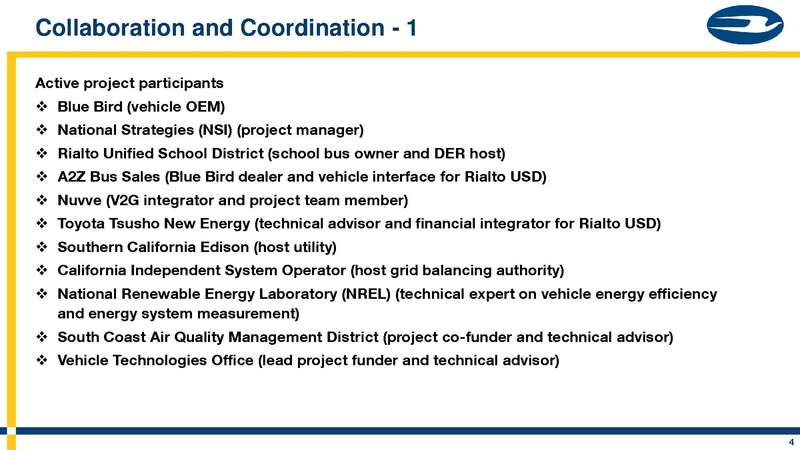 Collaboration and Coordination - 1

Active project participants

❖ Blue Bird (vehicle OEM)
❖ National Strategies (NSI) (project manager)
❖ Rialto Unified School District (school bus owner and DER host)
❖ A2Z Bus Sales (Blue Bird dealer and vehicle interface for Rialto USD)
❖ Nuvve (V2G integrator and project team member)
❖ Toyota Tsusho New Energy (technical advisor and financial integrator for Rialto USD)
❖ Southern California Edison (host utility)
❖ California Independent System Operator (host grid balancing authority)
❖ National Renewable Energy Laboratory (NREL) (technical expert on vehicle energy efficiency and energy system measurement)
❖ South Coast Air Quality Management District (project co-funder and technical advisor)
❖ Vehicle Technologies Office (lead project funder and technical advisor)

4